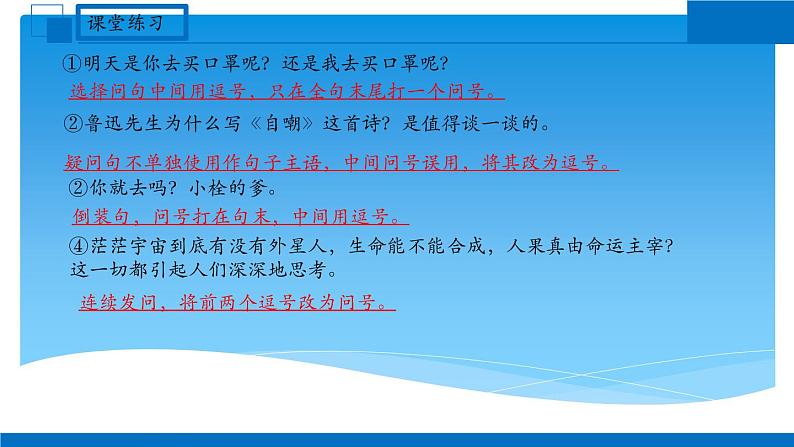 课堂练习

①明天是你去买口罩呢？还是我去买口罩呢？

选择问句中间用逗号，只在全句末尾打一个问号。

②鲁迅先生为什么写《自嘲》这首诗？是值得谈一谈的。

疑问句不单独使用作句子主语，中间问号误用，将其改为逗号。

②你就去吗？小栓的爹。

倒装句，问号打在句末，中间用逗号。

④茫茫宇宙到底有没有外星人，生命能不能合成，人果真由命运主宰？这一切都引起人们深深地思考。

连续发问，将前两个逗号改为问号。